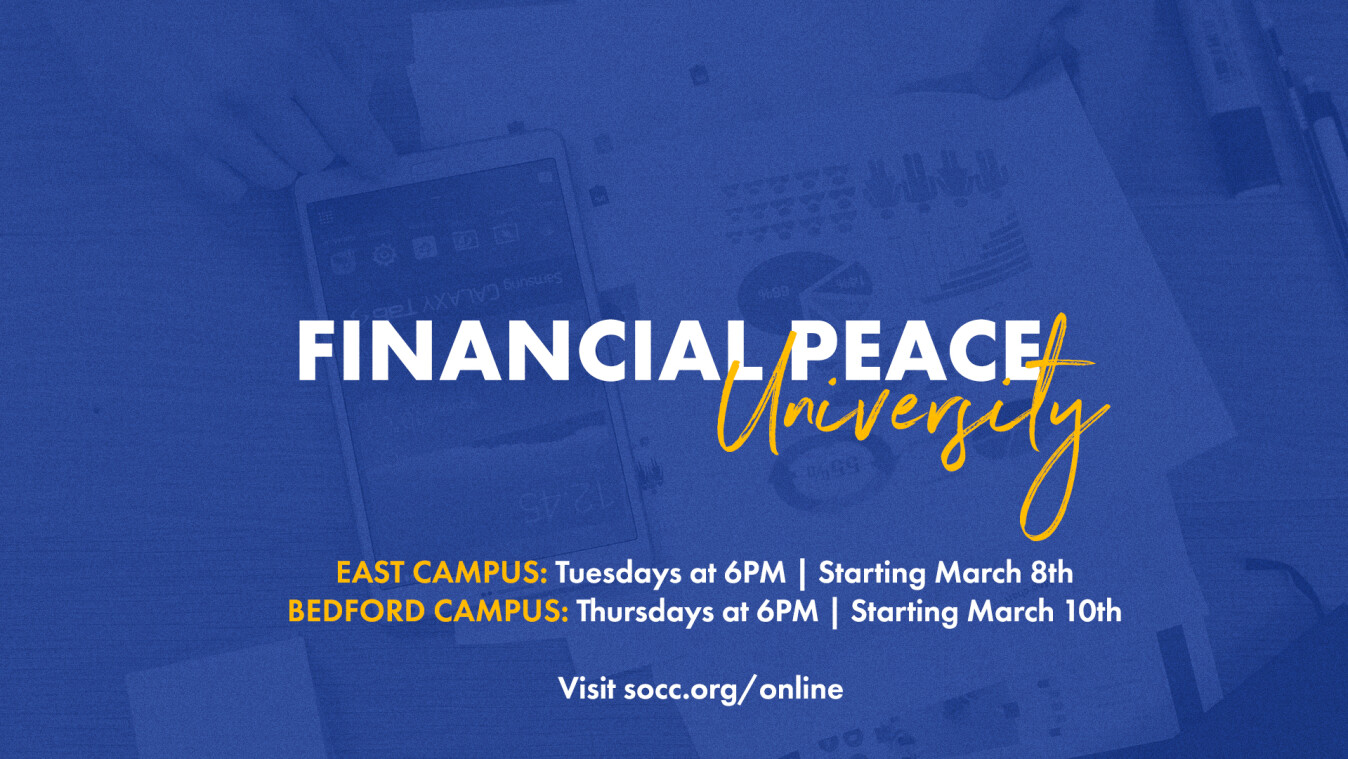 FINANCIAL PEACE
University

EAST CAMPUS: Tuesdays at 6PM | Starting March 8th
BEDFORD CAMPUS: Thursdays at 6PM | Starting March 10th

Visit socc.org/online